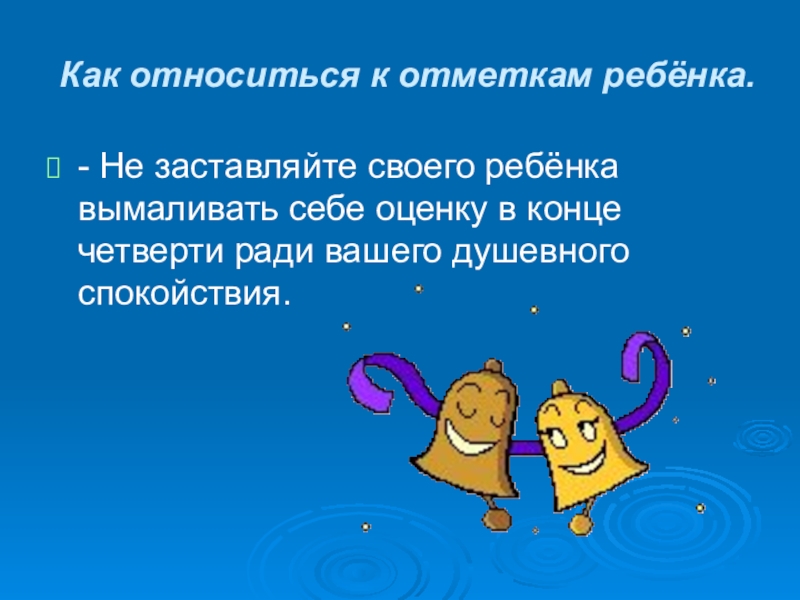 Как относиться к отметкам ребёнка.

- Не заставляйте своего ребёнка вымаливать себе оценку в конце четверти ради вашего душевного спокойствия.